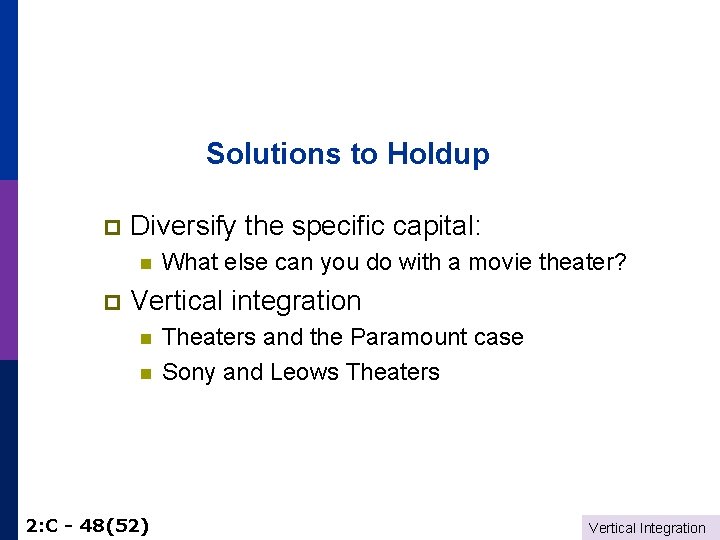 Solutions to Holdup

Diversify the specific capital:
What else can you do with a movie theater?

Vertical integration
Theaters and the Paramount case
Sony and Leows Theaters

2:C - 48(52)

Vertical Integration